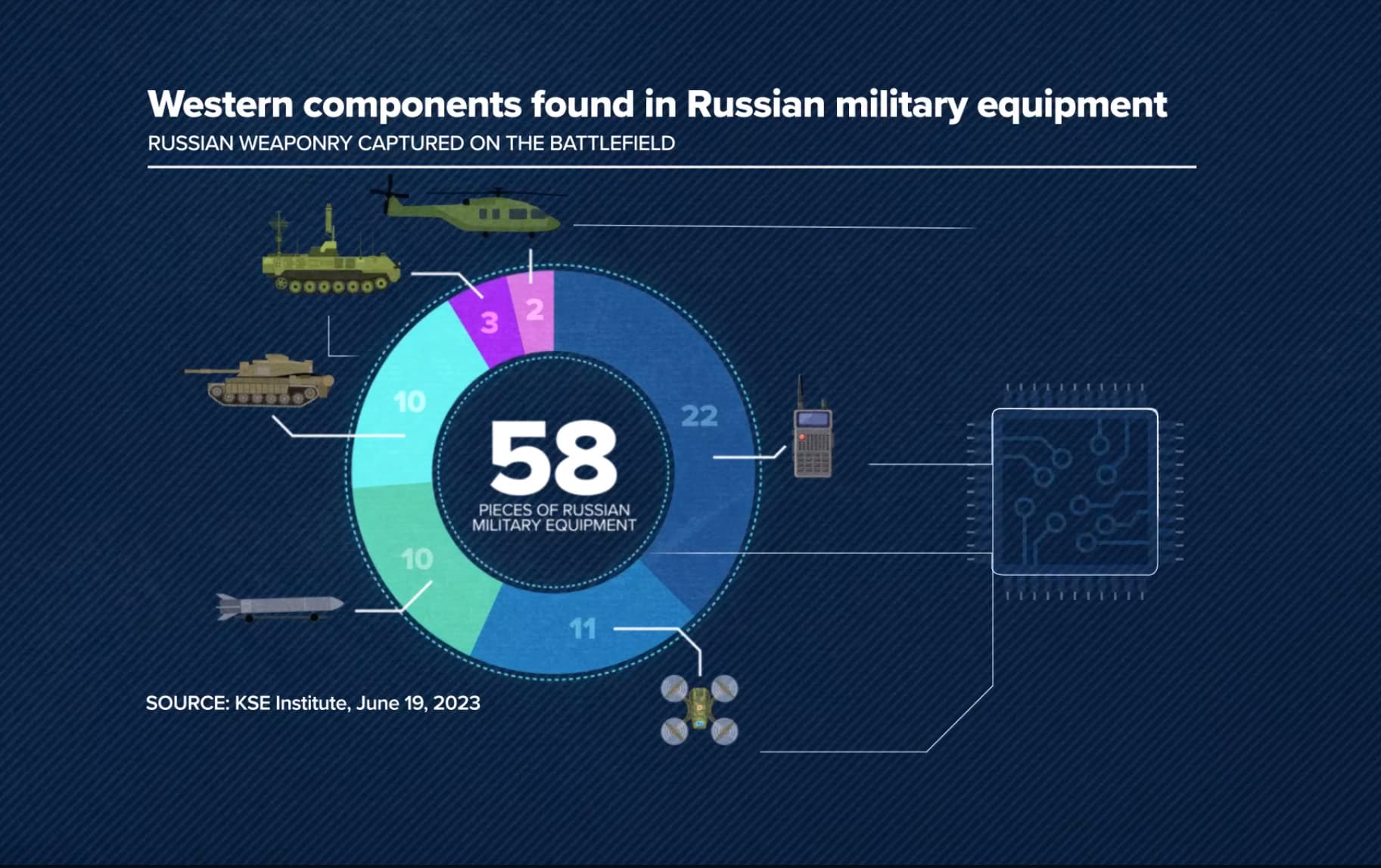 Western components found in Russian military equipment
RUSSIAN WEAPONRY CAPTURED ON THE BATTLEFIELD

3
2
10
22
58
PIECES OF RUSSIAN MILITARY EQUIPMENT
10
11

SOURCE: KSE Institute, June 19, 2023